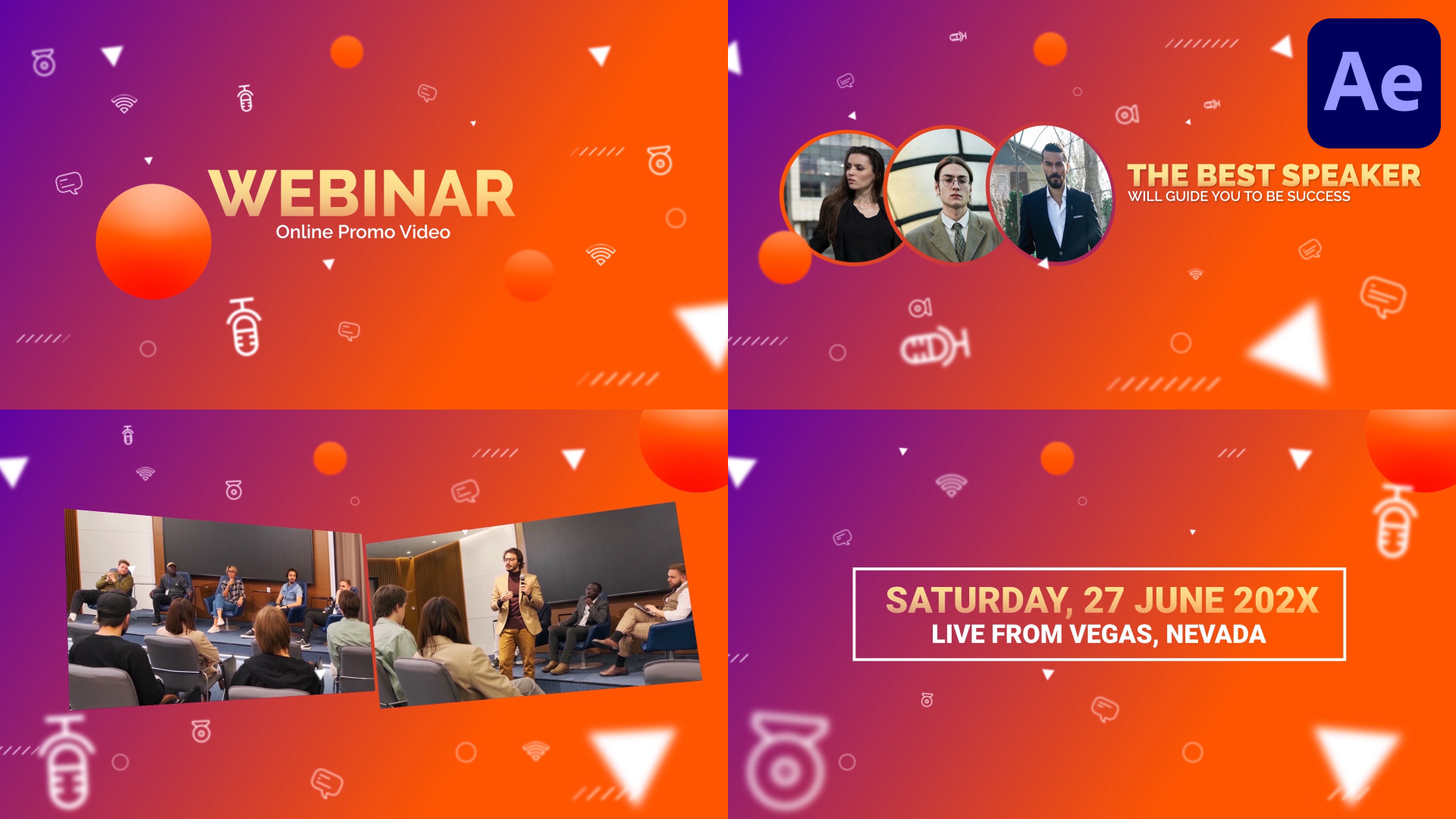 WEBINAR
Online Promo Video

Ae

THE BEST SPEAKER
WILL GUIDE YOU TO BE SUCCESS

SATURDAY, 27 JUNE 202X
LIVE FROM VEGAS, NEVADA